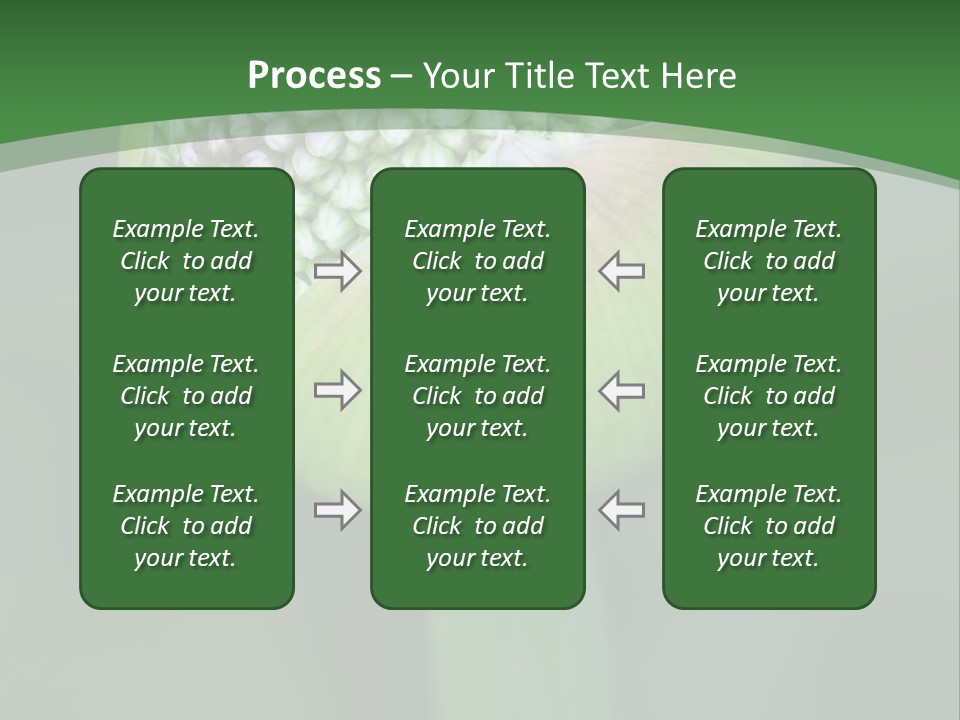 Process – Your Title Text Here

Example Text. Click to add your text.

Example Text. Click to add your text.

Example Text. Click to add your text.

Example Text. Click to add your text.

Example Text. Click to add your text.

Example Text. Click to add your text.

Example Text. Click to add your text.

Example Text. Click to add your text.

Example Text. Click to add your text.